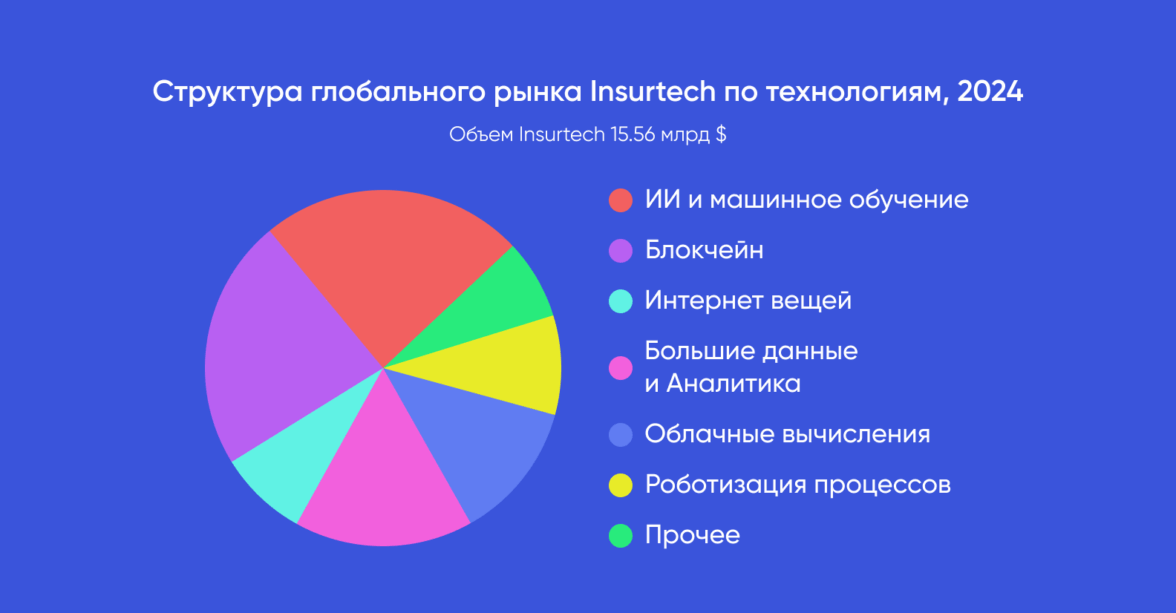 Структура глобального рынка Insurtech по технологиям, 2024

Объем Insurtech 15.56 млрд $

ИИ и машинное обучение

Блокчейн

Интернет вещей

Большие данные и Аналитика

Облачные вычисления

Роботизация процессов

Прочее